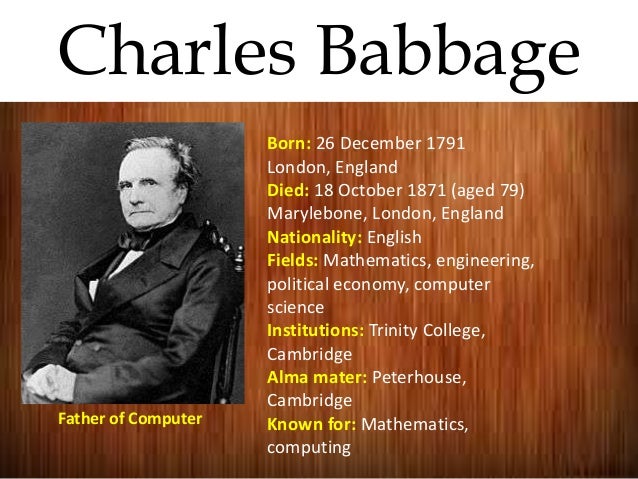 Charles Babbage

Father of Computer

Born: 26 December 1791
London, England
Died: 18 October 1871 (aged 79)
Marylebone, London, England
Nationality: English
Fields: Mathematics, engineering, political economy, computer science
Institutions: Trinity College, Cambridge
Alma mater: Peterhouse, Cambridge
Known for: Mathematics, computing